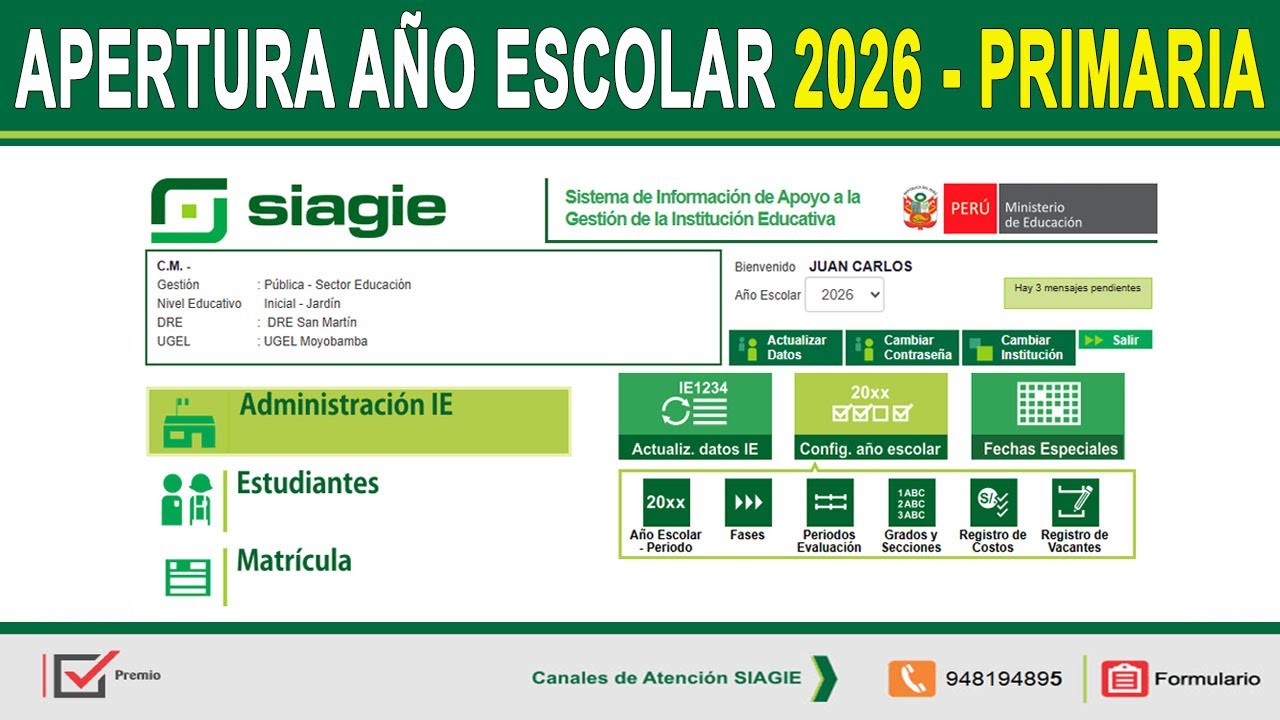 APERTURA AÑO ESCOLAR 2026 - PRIMARIA

siagie

Sistema de Información de Apoyo a la Gestión de la Institución Educativa

PERÚ Ministerio de Educación

C.M. -
Gestión : Pública - Sector Educación
Nivel Educativo Inicial - Jardín
DRE : DRE San Martín
UGEL : UGEL Moyobamba

Bienvenido JUAN CARLOS
Año Escolar 2026

Hay 3 mensajes pendientes

Actualizar Datos
Cambiar Contraseña
Cambiar Institución
Salir

Administración IE
Estudiantes
Matrícula

IE1234
Actualiz. datos IE
20xx
Config. año escolar
Fechas Especiales

20xx
Año Escolar - Periodo
Fases
Periodos Evaluación
1ABC 2ABC 3ABC
Grados y Secciones
S/.
Registro de Costos
Registro de Vacantes

Premio

Canales de Atención SIAGIE

948194895

Formulario